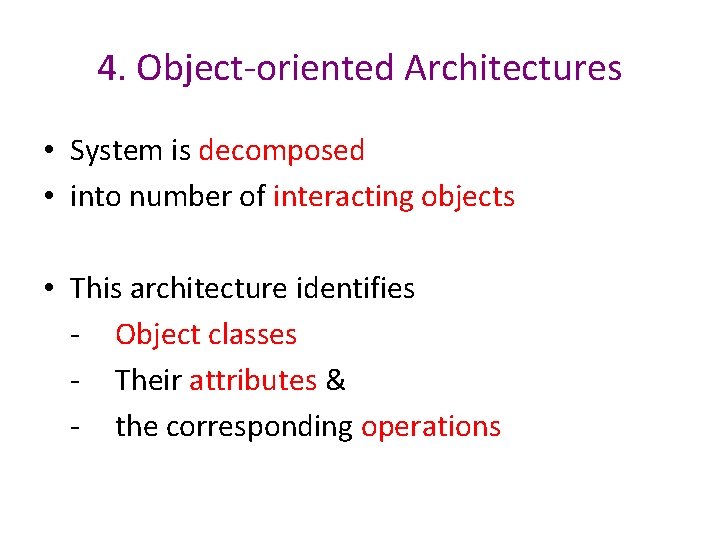 4. Object-oriented Architectures

• System is decomposed
• into number of interacting objects

• This architecture identifies
- Object classes
- Their attributes &
- the corresponding operations